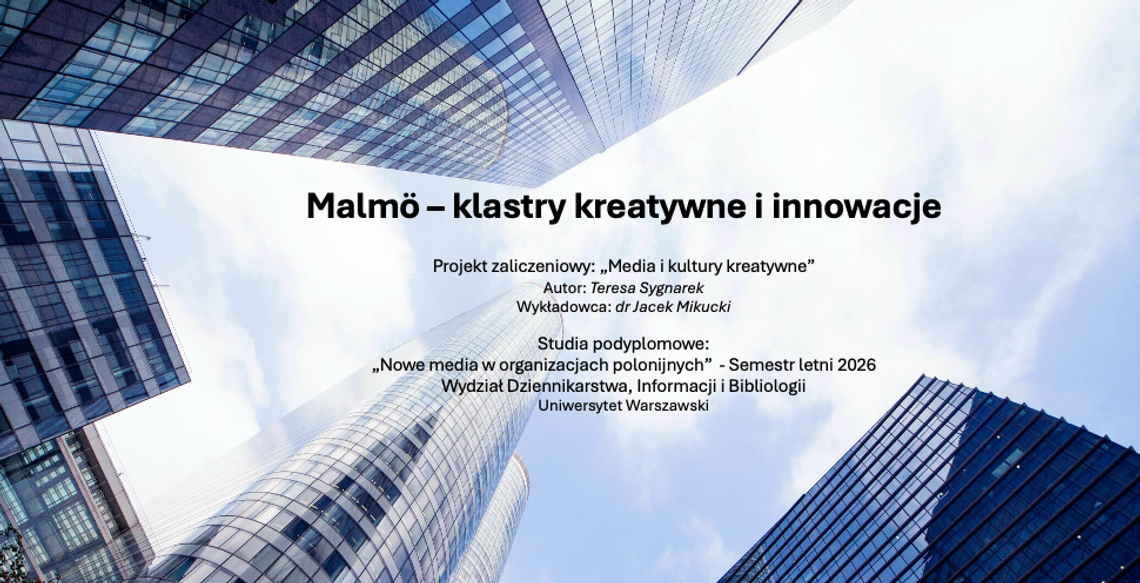 Malmö – klastry kreatywne i innowacje

Projekt zaliczeniowy: „Media i kultury kreatywne”
Autor: Teresa Sygnarek
Wykładowca: dr Jacek Mikucki

Studia podyplomowe:
„Nowe media w organizacjach polonijnych” - Semestr letni 2026
Wydział Dziennikarstwa, Informacji i Bibliologii
Uniwersytet Warszawski